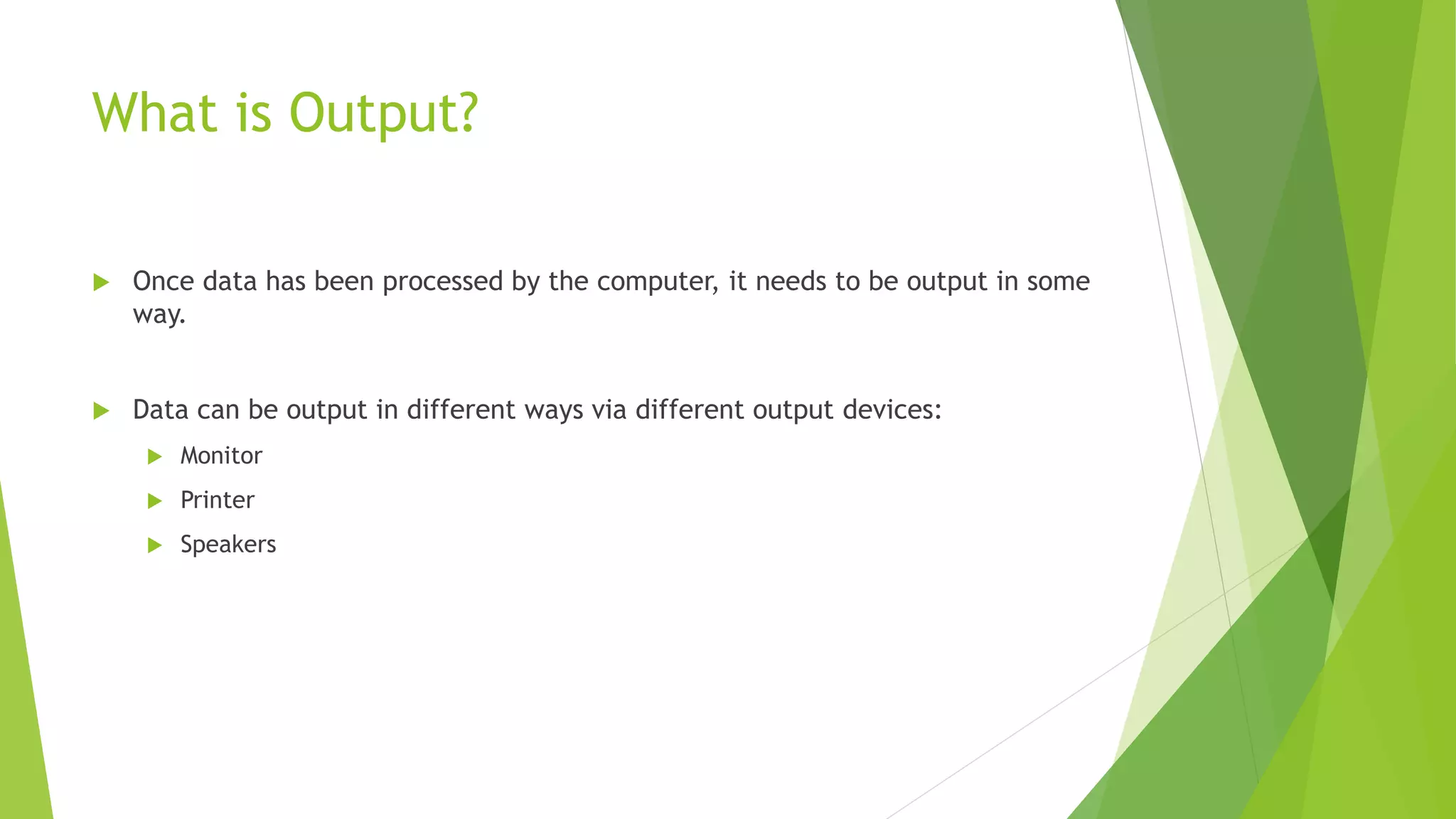 What is Output?

Once data has been processed by the computer, it needs to be output in some way.

Data can be output in different ways via different output devices:

Monitor

Printer

Speakers